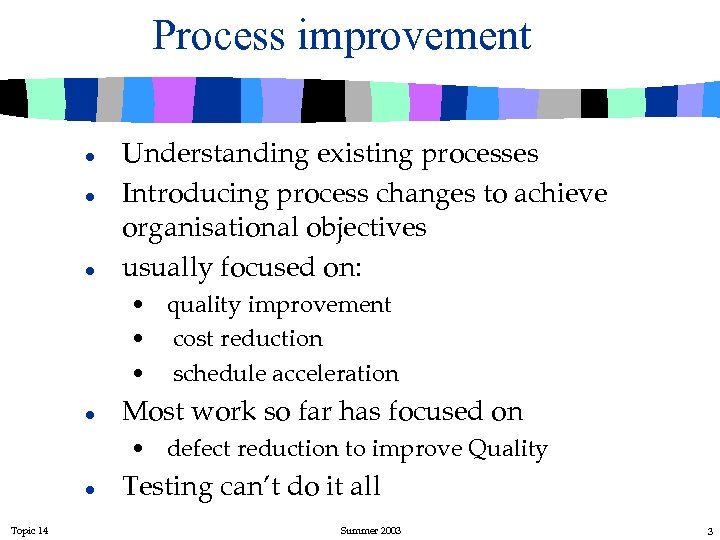 Process improvement

- Understanding existing processes
- Introducing process changes to achieve organisational objectives
- usually focused on:
  - quality improvement
  - cost reduction
  - schedule acceleration
- Most work so far has focused on
  - defect reduction to improve Quality
- Testing can't do it all

Topic 14

Summer 2003

3